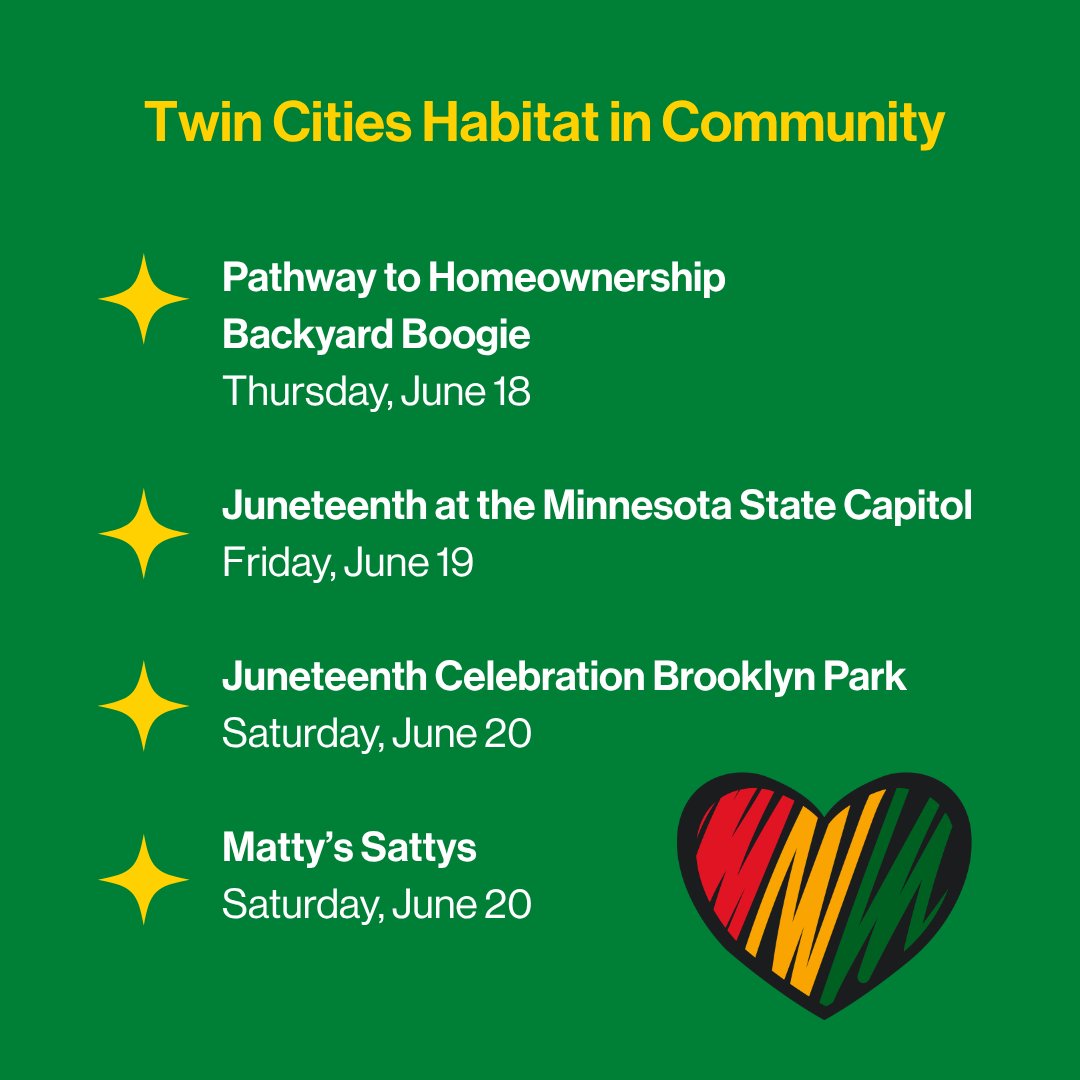 Twin Cities Habitat in Community

Pathway to Homeownership Backyard Boogie
Thursday, June 18

Juneteenth at the Minnesota State Capitol
Friday, June 19

Juneteenth Celebration Brooklyn Park
Saturday, June 20

Matty's Sattys
Saturday, June 20